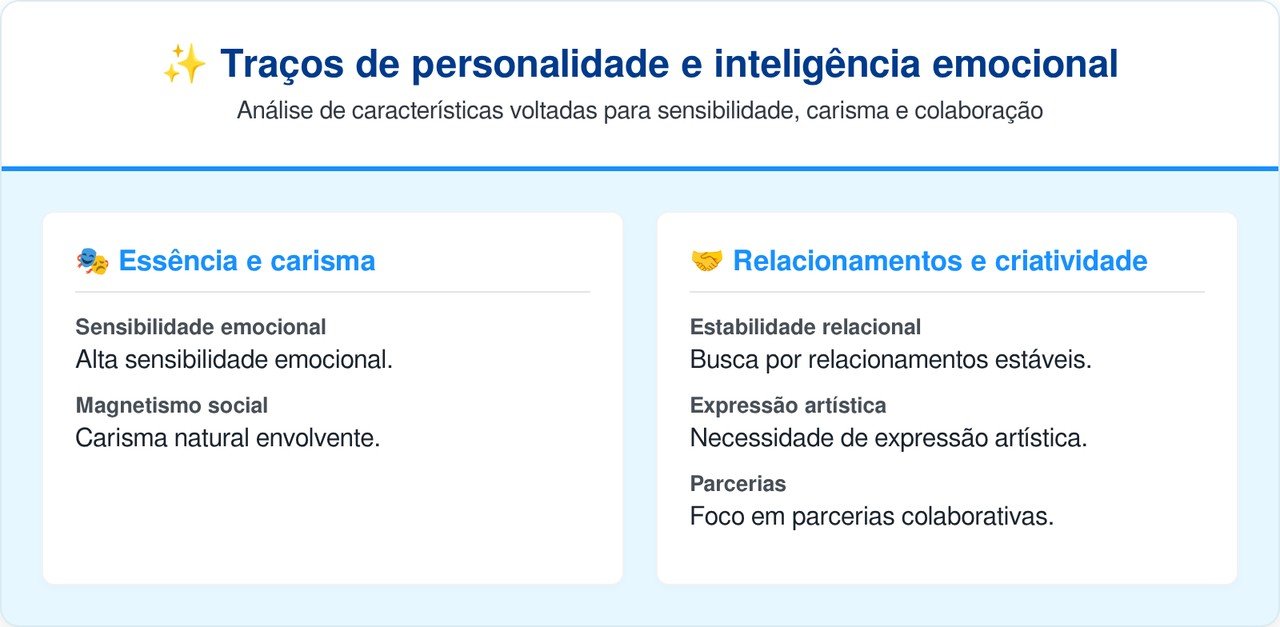 ✨ Traços de personalidade e inteligência emocional

Análise de características voltadas para sensibilidade, carisma e colaboração

🎭 Essência e carisma

Sensibilidade emocional
Alta sensibilidade emocional.

Magnetismo social
Carisma natural envolvente.

🤝 Relacionamentos e criatividade

Estabilidade relacional
Busca por relacionamentos estáveis.

Expressão artística
Necessidade de expressão artística.

Parcerias
Foco em parcerias colaborativas.